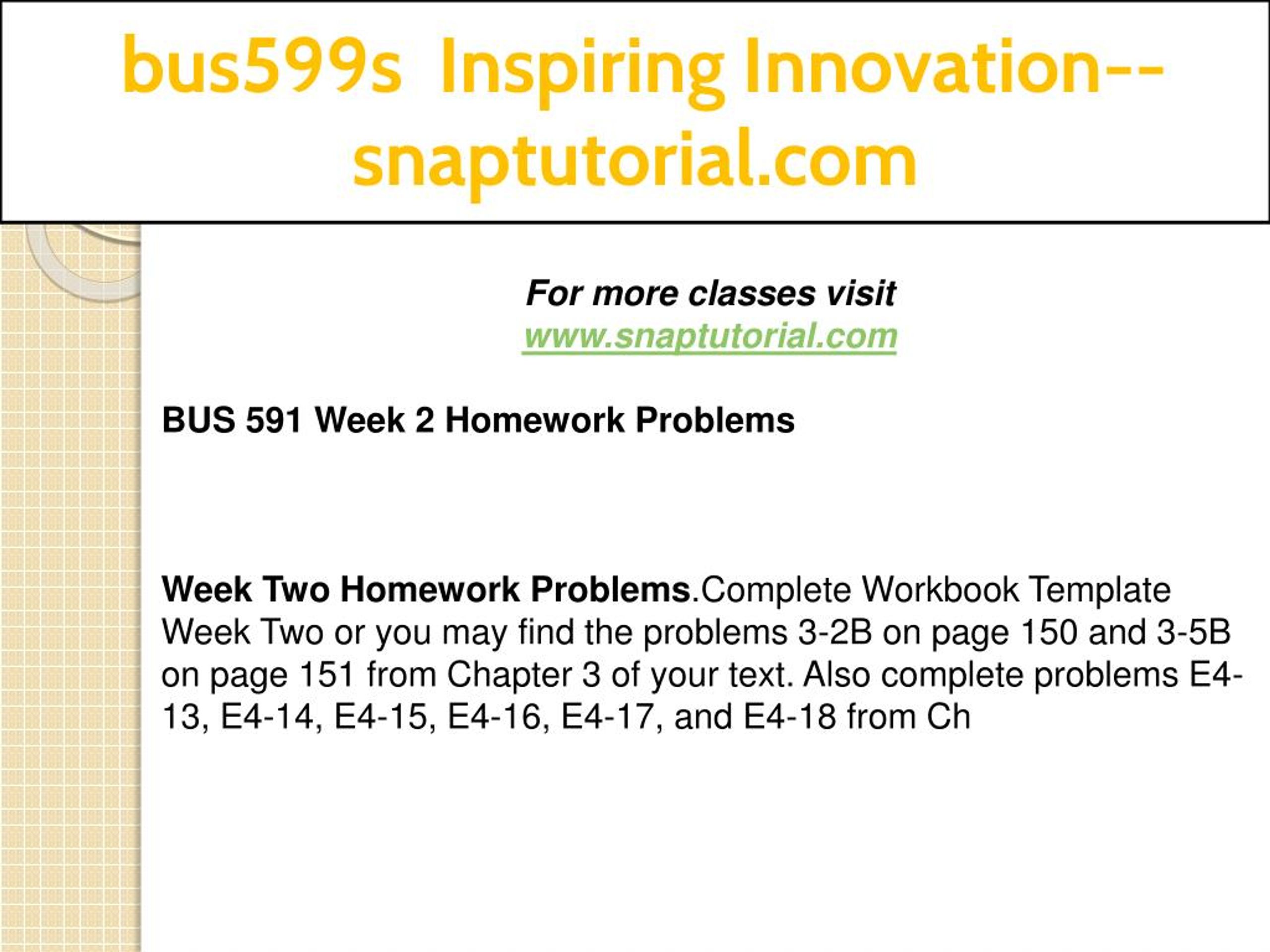 bus599s Inspiring Innovation--snaptutorial.com

For more classes visit
www.snaptutorial.com

BUS 591 Week 2 Homework Problems

Week Two Homework Problems.Complete Workbook Template Week Two or you may find the problems 3-2B on page 150 and 3-5B on page 151 from Chapter 3 of your text. Also complete problems E4-13, E4-14, E4-15, E4-16, E4-17, and E4-18 from Ch